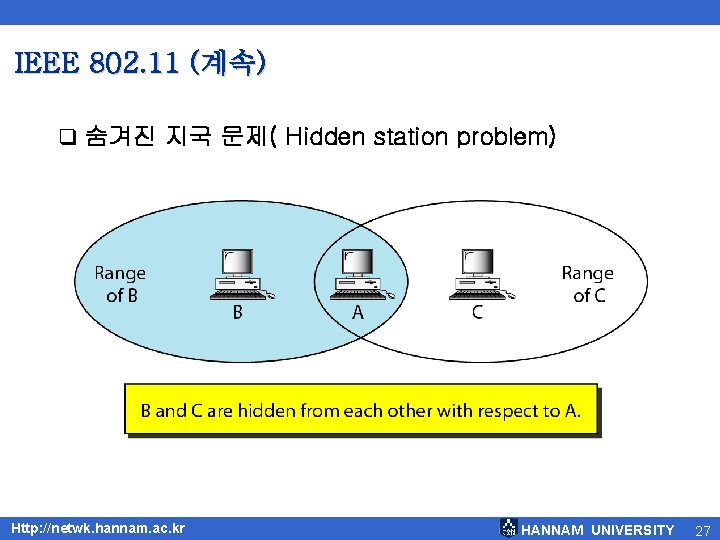 IEEE 802.11 (계속)

❑ 숨겨진 지국 문제( Hidden station problem)

Range of B

B

A

C

Range of C

B and C are hidden from each other with respect to A.

Http://netwk.hannam.ac.kr

HANNAM UNIVERSITY

27